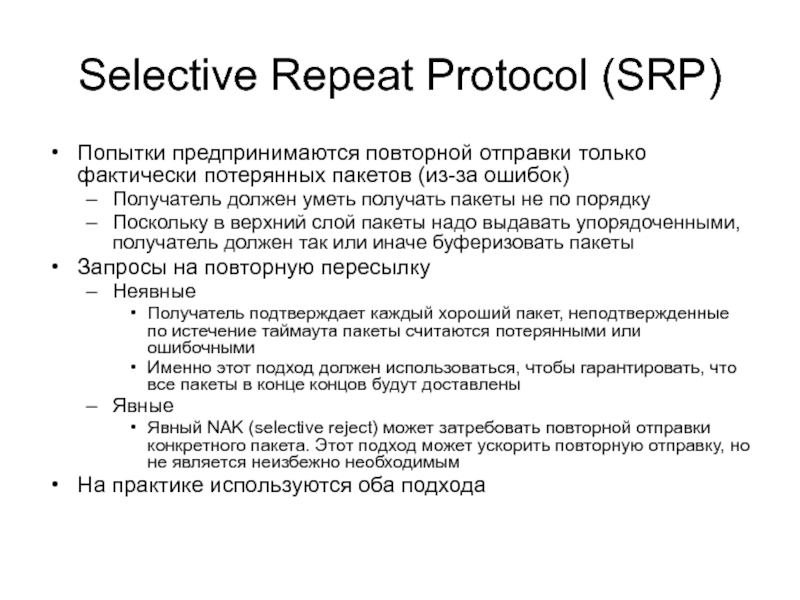 Selective Repeat Protocol (SRP)

• Попытки предпринимаются повторной отправки только фактически потерянных пакетов (из-за ошибок)
  – Получатель должен уметь получать пакеты не по порядку
  – Поскольку в верхний слой пакеты надо выдавать упорядоченными, получатель должен так или иначе буферизовать пакеты
• Запросы на повторную пересылку
  – Неявные
    • Получатель подтверждает каждый хороший пакет, неподтвержденные по истечение таймаута пакеты считаются потерянными или ошибочными
    • Именно этот подход должен использоваться, чтобы гарантировать, что все пакеты в конце концов будут доставлены
  – Явные
    • Явный NAK (selective reject) может затребовать повторной отправки конкретного пакета. Этот подход может ускорить повторную отправку, но не является неизбежно необходимым
• На практике используются оба подхода